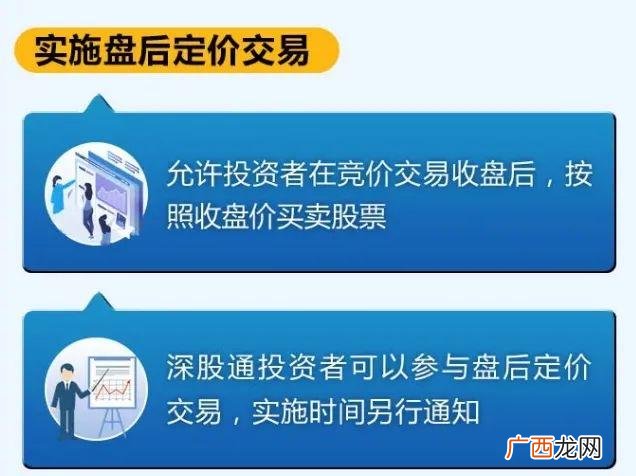 实施盘后定价交易

允许投资者在竞价交易收盘后，按照收盘价买卖股票

深股通投资者可以参与盘后定价交易，实施时间另行通知

广西龙网